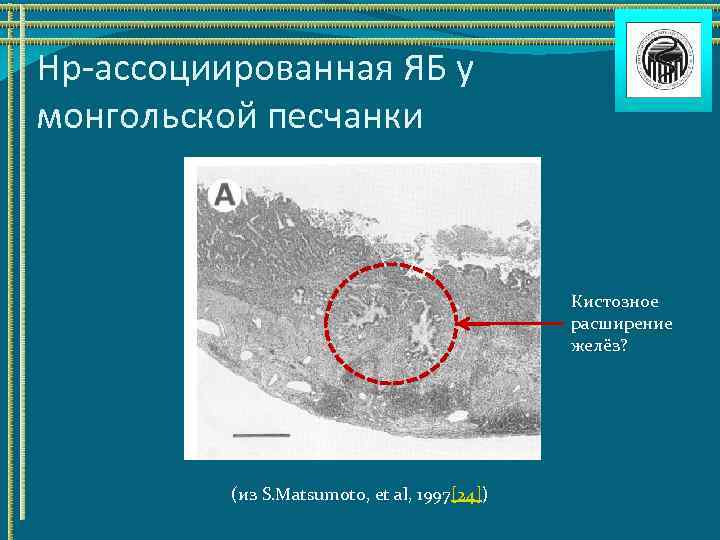 Нр-ассоциированная ЯБ у монгольской песчанки

A

Кистозное расширение желёз?

(из S.Matsumoto, et al, 1997[24])